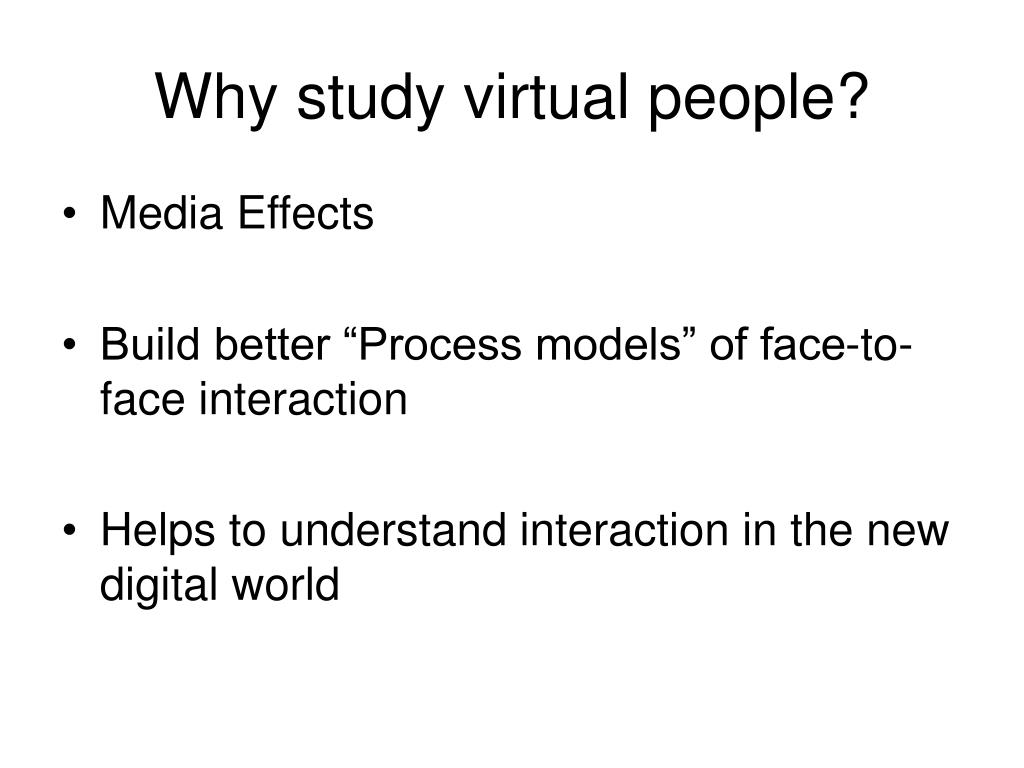 Why study virtual people?

• Media Effects

• Build better “Process models” of face-to-face interaction

• Helps to understand interaction in the new digital world